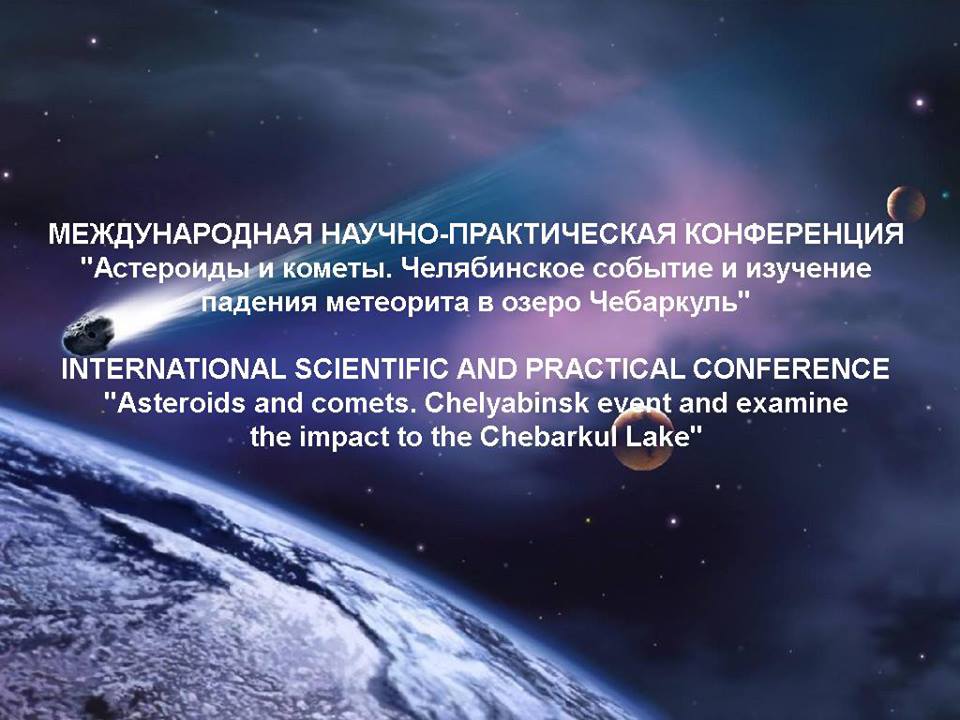 МЕЖДУНАРОДНАЯ НАУЧНО-ПРАКТИЧЕСКАЯ КОНФЕРЕНЦИЯ
"Астероиды и кометы. Челябинское событие и изучение падения метеорита в озеро Чебаркуль"

INTERNATIONAL SCIENTIFIC AND PRACTICAL CONFERENCE
"Asteroids and comets. Chelyabinsk event and examine the impact to the Chebarkul Lake"